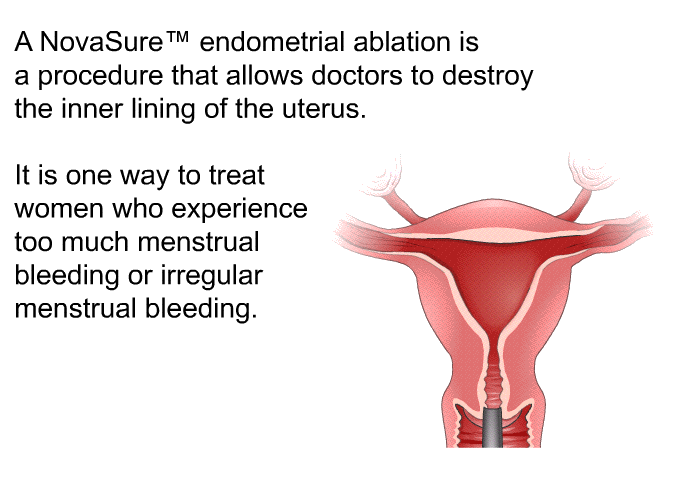 A NovaSure™ endometrial ablation is a procedure that allows doctors to destroy the inner lining of the uterus.

It is one way to treat women who experience too much menstrual bleeding or irregular menstrual bleeding.